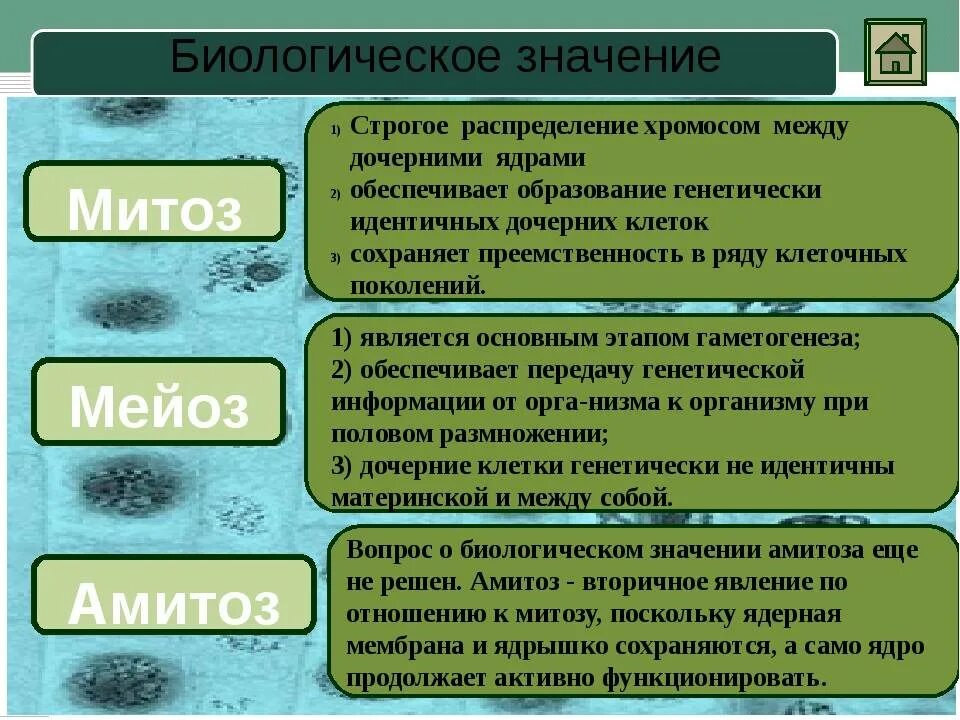 Биологическое значение

Митоз

1) Строгое распределение хромосом между дочерними ядрами
2) обеспечивает образование генетически идентичных дочерних клеток
3) сохраняет преемственность в ряду клеточных поколений.

Мейоз

1) является основным этапом гаметогенеза;
2) обеспечивает передачу генетической информации от орга-низма к организму при половом размножении;
3) дочерние клетки генетически не идентичны материнской и между собой.

Амитоз

Вопрос о биологическом значении амитоза еще не решен. Амитоз - вторичное явление по отношению к митозу, поскольку ядерная мембрана и ядрышко сохраняются, а само ядро продолжает активно функционировать.